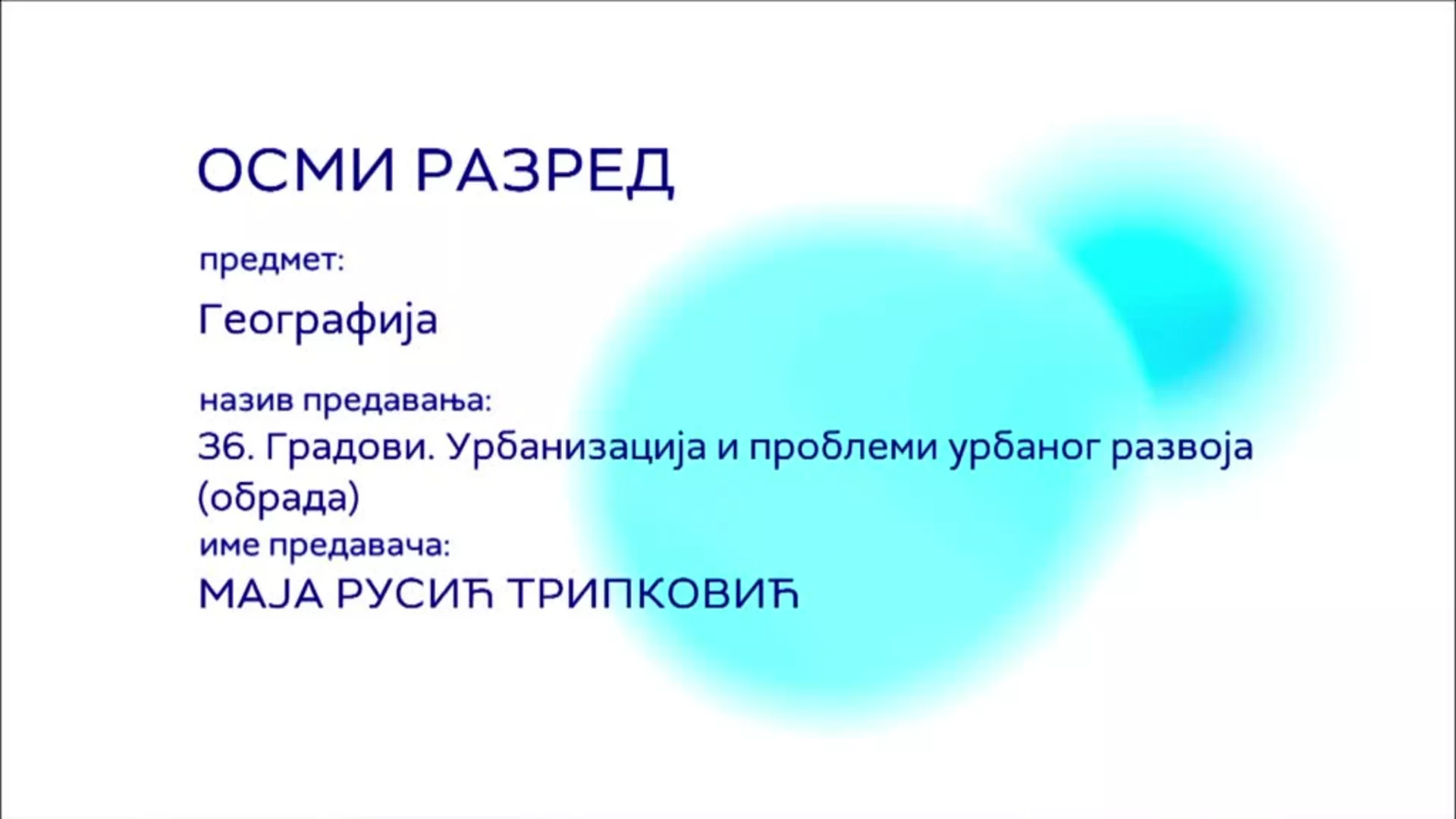 ОСМИ РАЗРЕД

предмет:

Географија

назив предавања:

36. Градови. Урбанизација и проблеми урбаног развоја (обрада)

име предавача:

МАЈА РУСИЋ ТРИПКОВИЋ